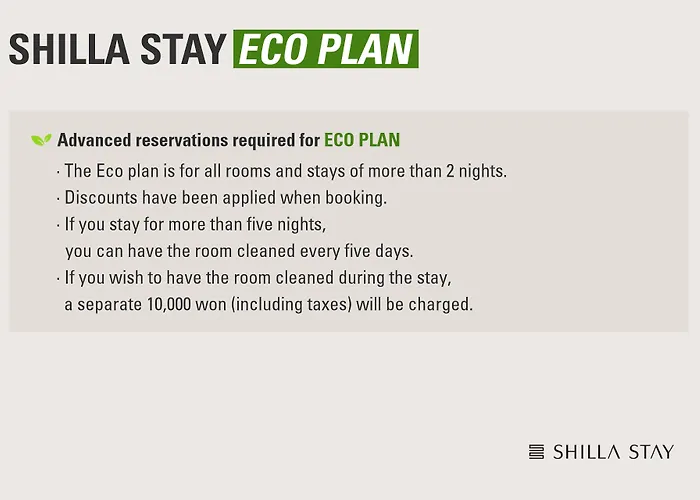 SHILLA STAY ECO PLAN

Advanced reservations required for ECO PLAN

· The Eco plan is for all rooms and stays of more than 2 nights.
· Discounts have been applied when booking.
· If you stay for more than five nights, you can have the room cleaned every five days.
· If you wish to have the room cleaned during the stay, a separate 10,000 won (including taxes) will be charged.

SHILLA STAY